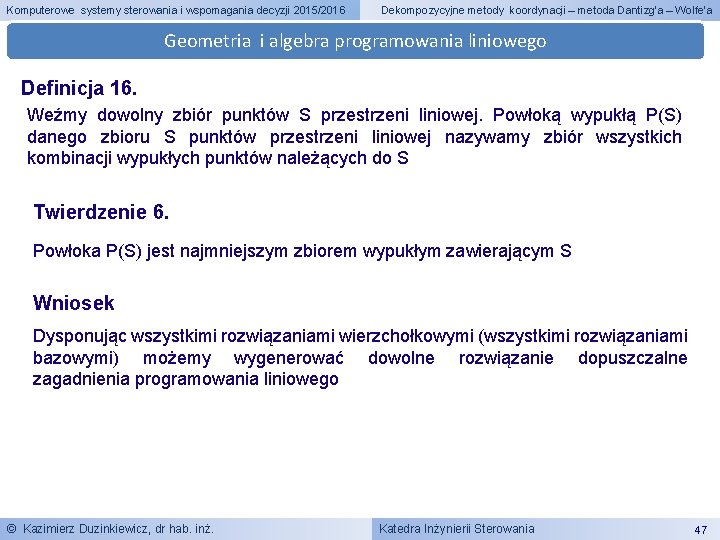 Komputerowe systemy sterowania i wspomagania decyzji 2015/2016

Dekompozycyjne metody koordynacji – metoda Dantizg'a – Wolfe'a

Geometria i algebra programowania liniowego

Definicja 16.

Weźmy dowolny zbiór punktów S przestrzeni liniowej. Powłoką wypukłą P(S) danego zbioru S punktów przestrzeni liniowej nazywamy zbiór wszystkich kombinacji wypukłych punktów należących do S

Twierdzenie 6.

Powłoka P(S) jest najmniejszym zbiorem wypukłym zawierającym S

Wniosek

Dysponując wszystkimi rozwiązaniami wierzchołkowymi (wszystkimi rozwiązaniami bazowymi) możemy wygenerować dowolne rozwiązanie dopuszczalne zagadnienia programowania liniowego

© Kazimierz Duzinkiewicz, dr hab. inż.

Katedra Inżynierii Sterowania

47